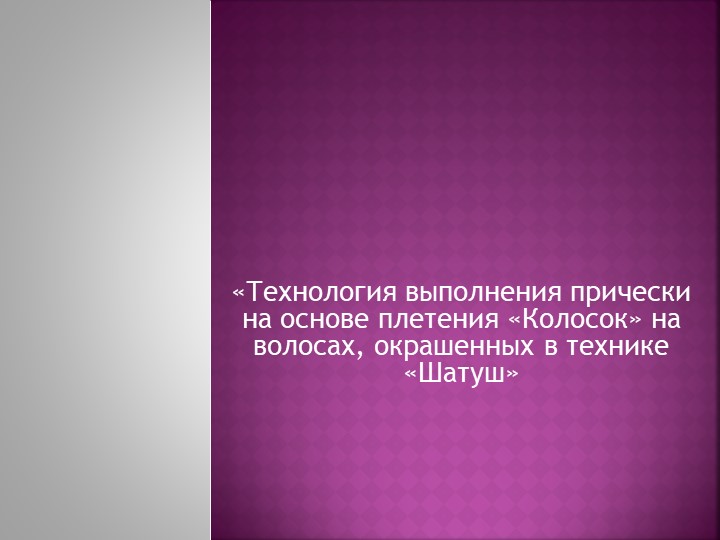 «Технология выполнения прически на основе плетения «Колосок» на волосах, окрашенных в технике «Шатуш»